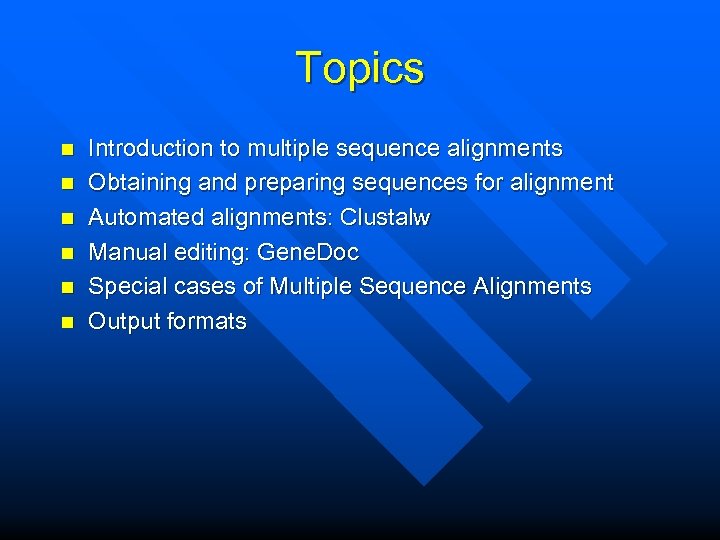 Topics

- Introduction to multiple sequence alignments
- Obtaining and preparing sequences for alignment
- Automated alignments: Clustalw
- Manual editing: GeneDoc
- Special cases of Multiple Sequence Alignments
- Output formats